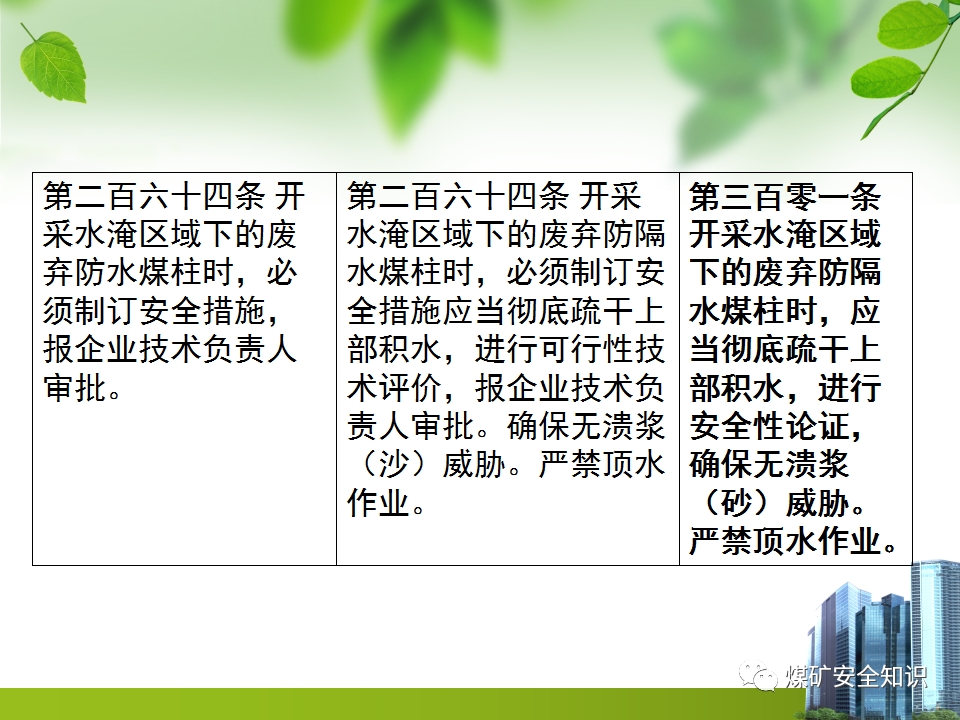 | 第二百六十四条 开采水淹区域下的废弃防水煤柱时，必须制订安全措施，报企业技术负责人审批。 | 第二百六十四条 开采水淹区域下的废弃防隔水煤柱时，必须制订安全措施应当彻底疏干上部积水，进行可行性技术评价，报企业技术负责人审批。确保无溃浆（沙）威胁。严禁顶水作业。 | 第三百零一条 开采水淹区域下的废弃防隔水煤柱时，应当彻底疏干上部积水，进行安全性论证，确保无溃浆（砂）威胁。严禁顶水作业。 |
|---|---|---|

煤矿安全知识